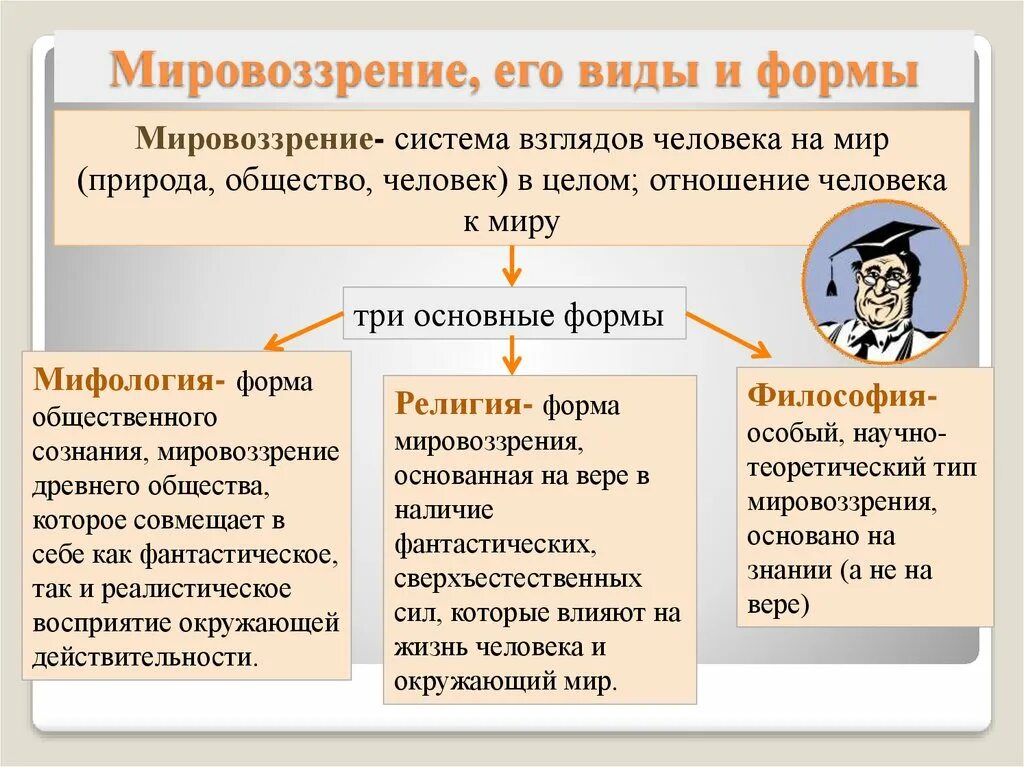 Мировоззрение, его виды и формы

Мировоззрение- система взглядов человека на мир (природа, общество, человек) в целом; отношение человека к миру

три основные формы

Мифология- форма общественного сознания, мировоззрение древнего общества, которое совмещает в себе как фантастическое, так и реалистическое восприятие окружающей действительности.

Религия- форма мировоззрения, основанная на вере в наличие фантастических, сверхъестественных сил, которые влияют на жизнь человека и окружающий мир.

Философия- особый, научно-теоретический тип мировоззрения, основано на знании (а не на вере)